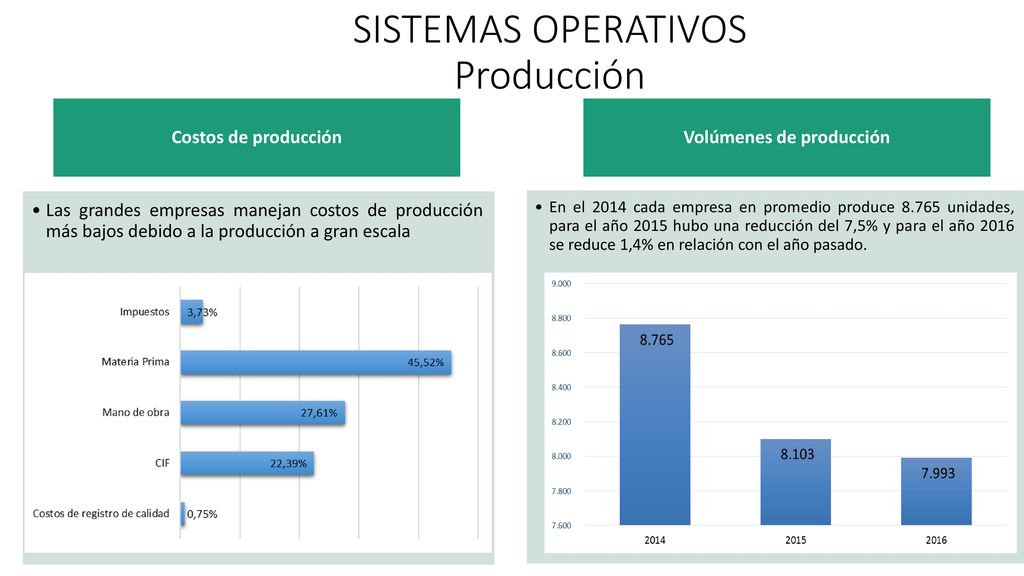 SISTEMAS OPERATIVOS
Producción

Costos de producción

• Las grandes empresas manejan costos de producción más bajos debido a la producción a gran escala

Impuestos 3,73%
Materia Prima 45,52%
Mano de obra 27,61%
CIF 22,39%
Costos de registro de calidad 0,75%

Volúmenes de producción

• En el 2014 cada empresa en promedio produce 8.765 unidades, para el año 2015 hubo una reducción del 7,5% y para el año 2016 se reduce 1,4% en relación con el año pasado.

9.000
8.800
8.600
8.400
8.200
8.000
7.800
7.600

8.765
8.103
7.993

2014
2015
2016